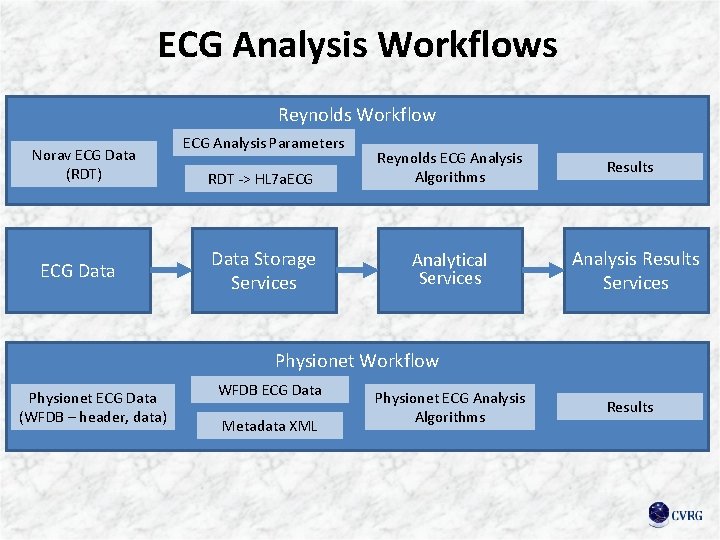 ECG Analysis Workflows

Reynolds Workflow

Norav ECG Data (RDT)

ECG Analysis Parameters

RDT -> HL7aECG

Reynolds ECG Analysis Algorithms

Results

ECG Data

Data Storage Services

Analytical Services

Analysis Results Services

Physionet Workflow

Physionet ECG Data (WFDB – header, data)

WFDB ECG Data

Metadata XML

Physionet ECG Analysis Algorithms

Results

CVRG